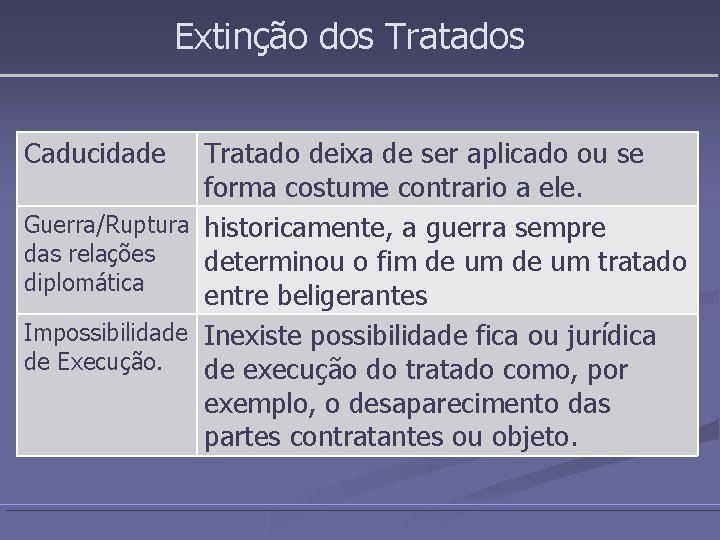 Extinção dos Tratados

| Caducidade | Tratado deixa de ser aplicado ou se forma costume contrario a ele. |
|---|---|
| Guerra/Ruptura das relações diplomática | historicamente, a guerra sempre determinou o fim de um de um tratado entre beligerantes |
| Impossibilidade de Execução. | Inexiste possibilidade fica ou jurídica de execução do tratado como, por exemplo, o desaparecimento das partes contratantes ou objeto. |